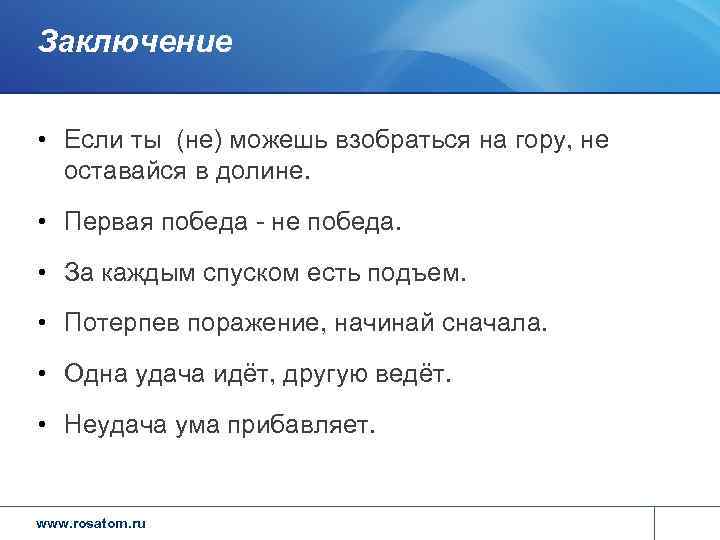 Заключение

• Если ты (не) можешь взобраться на гору, не оставайся в долине.

• Первая победа - не победа.

• За каждым спуском есть подъем.

• Потерпев поражение, начинай сначала.

• Одна удача идёт, другую ведёт.

• Неудача ума прибавляет.

www.rosatom.ru